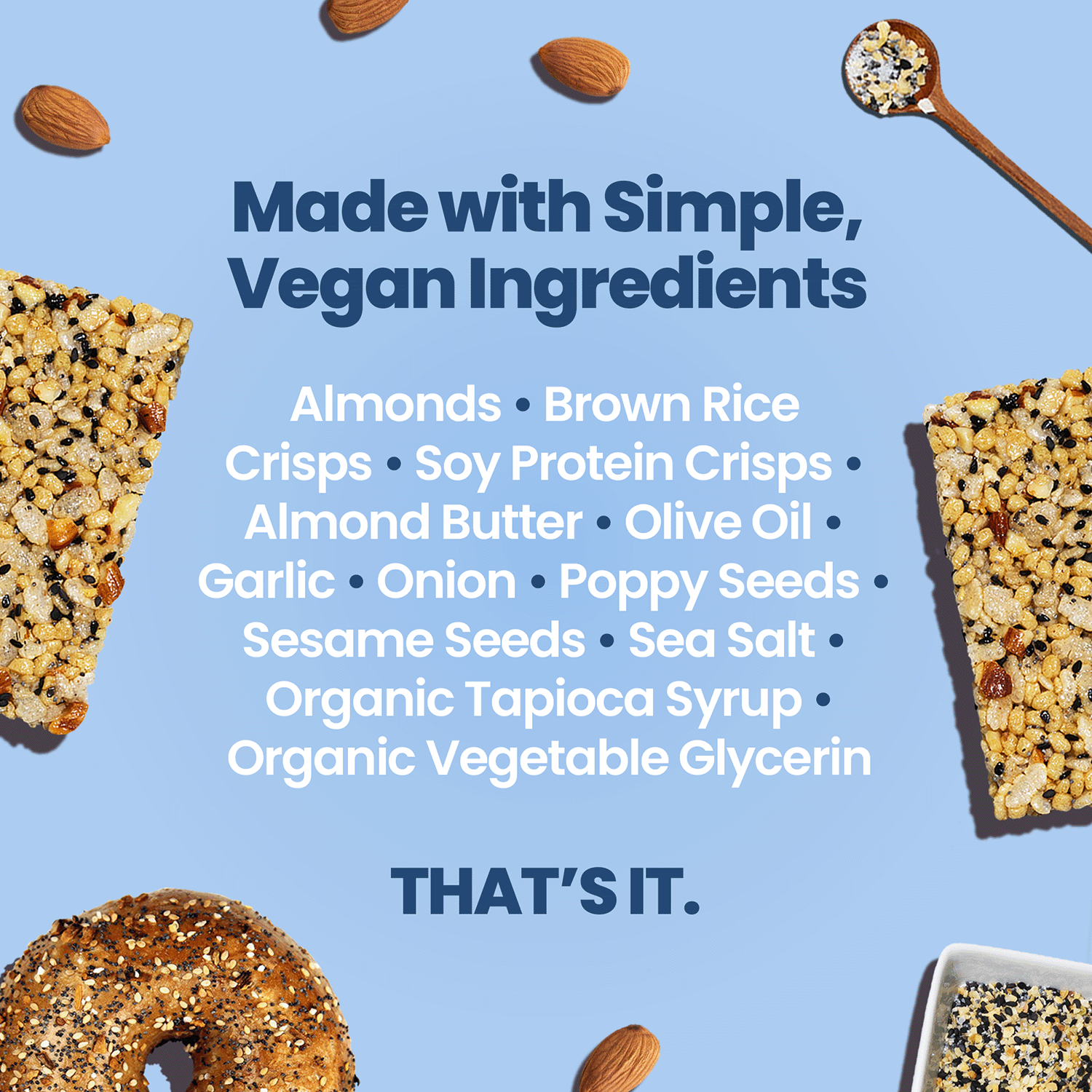 Made with Simple, Vegan Ingredients

Almonds • Brown Rice Crisps • Soy Protein Crisps • Almond Butter • Olive Oil • Garlic • Onion • Poppy Seeds • Sesame Seeds • Sea Salt • Organic Tapioca Syrup • Organic Vegetable Glycerin

THAT'S IT.